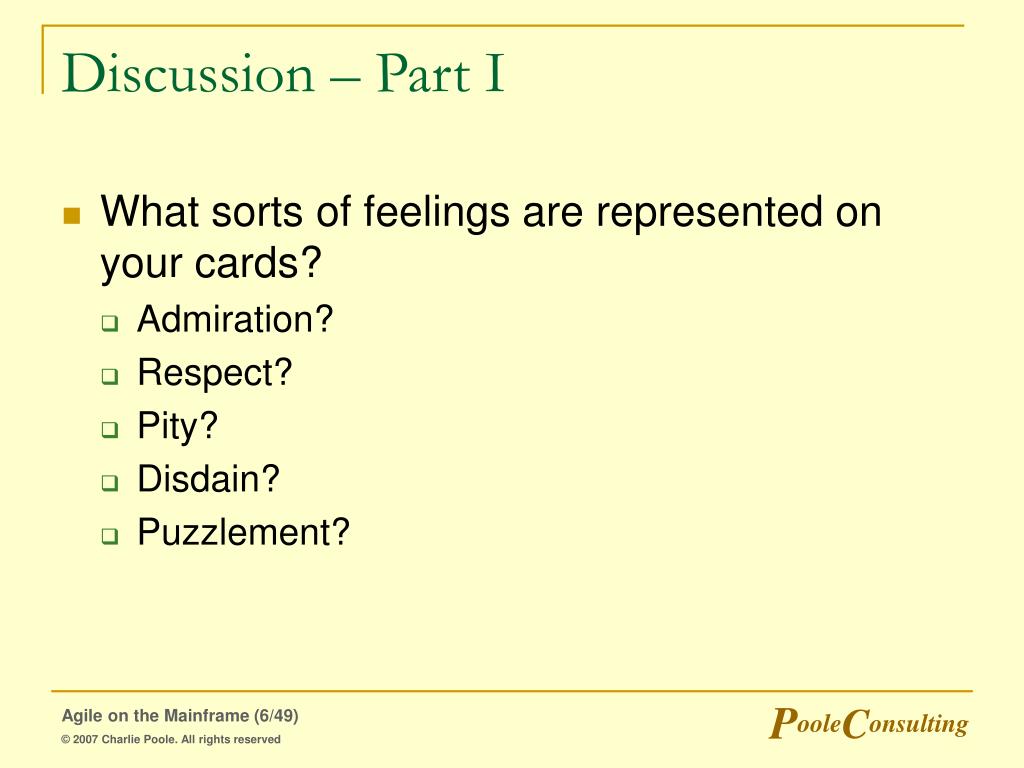 Discussion – Part I

What sorts of feelings are represented on your cards?

Admiration?

Respect?

Pity?

Disdain?

Puzzlement?

Agile on the Mainframe (6/49)

© 2007 Charlie Poole. All rights reserved

PooleConsulting